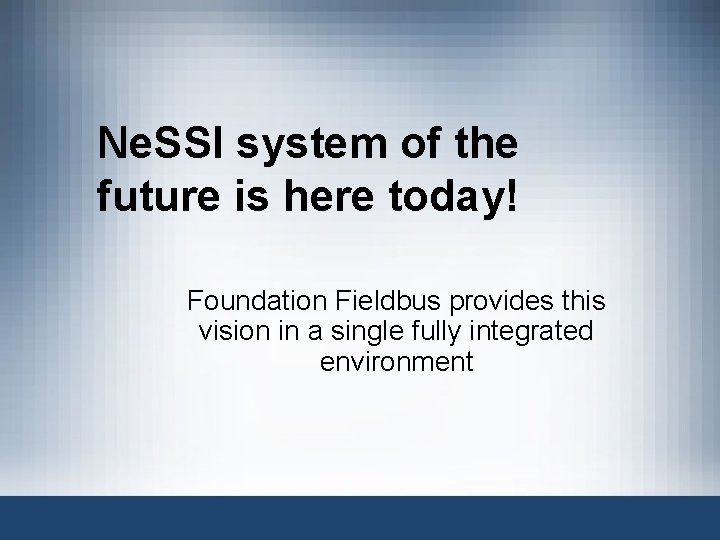 NeSSI system of the future is here today!

Foundation Fieldbus provides this vision in a single fully integrated environment